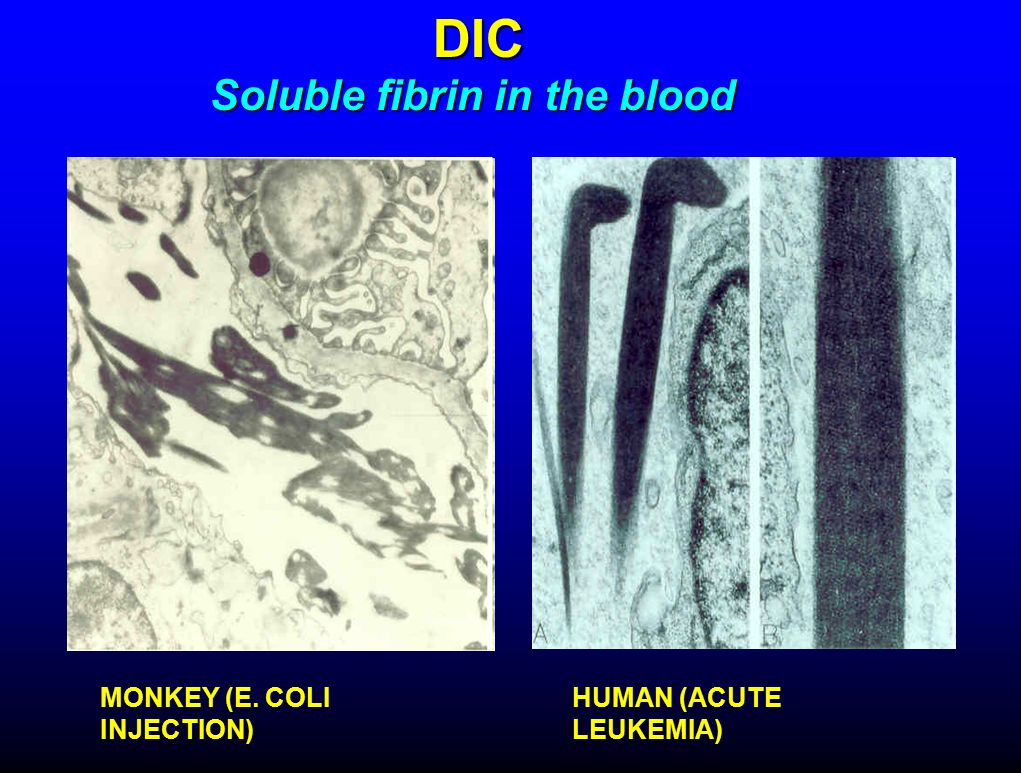 DIC
Soluble fibrin in the blood

A

B

MONKEY (E. COLI INJECTION)

HUMAN (ACUTE LEUKEMIA)